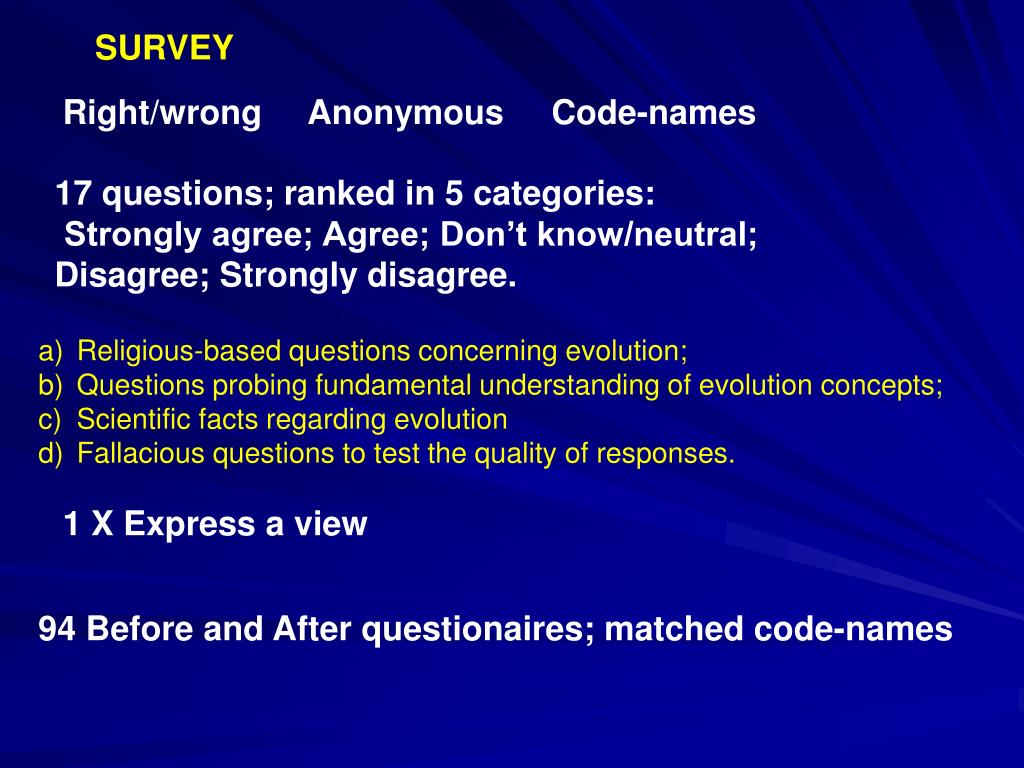 SURVEY

Right/wrong Anonymous Code-names

17 questions; ranked in 5 categories:
Strongly agree; Agree; Don’t know/neutral; Disagree; Strongly disagree.

a) Religious-based questions concerning evolution;
b) Questions probing fundamental understanding of evolution concepts;
c) Scientific facts regarding evolution
d) Fallacious questions to test the quality of responses.

1 X Express a view

94 Before and After questionaires; matched code-names